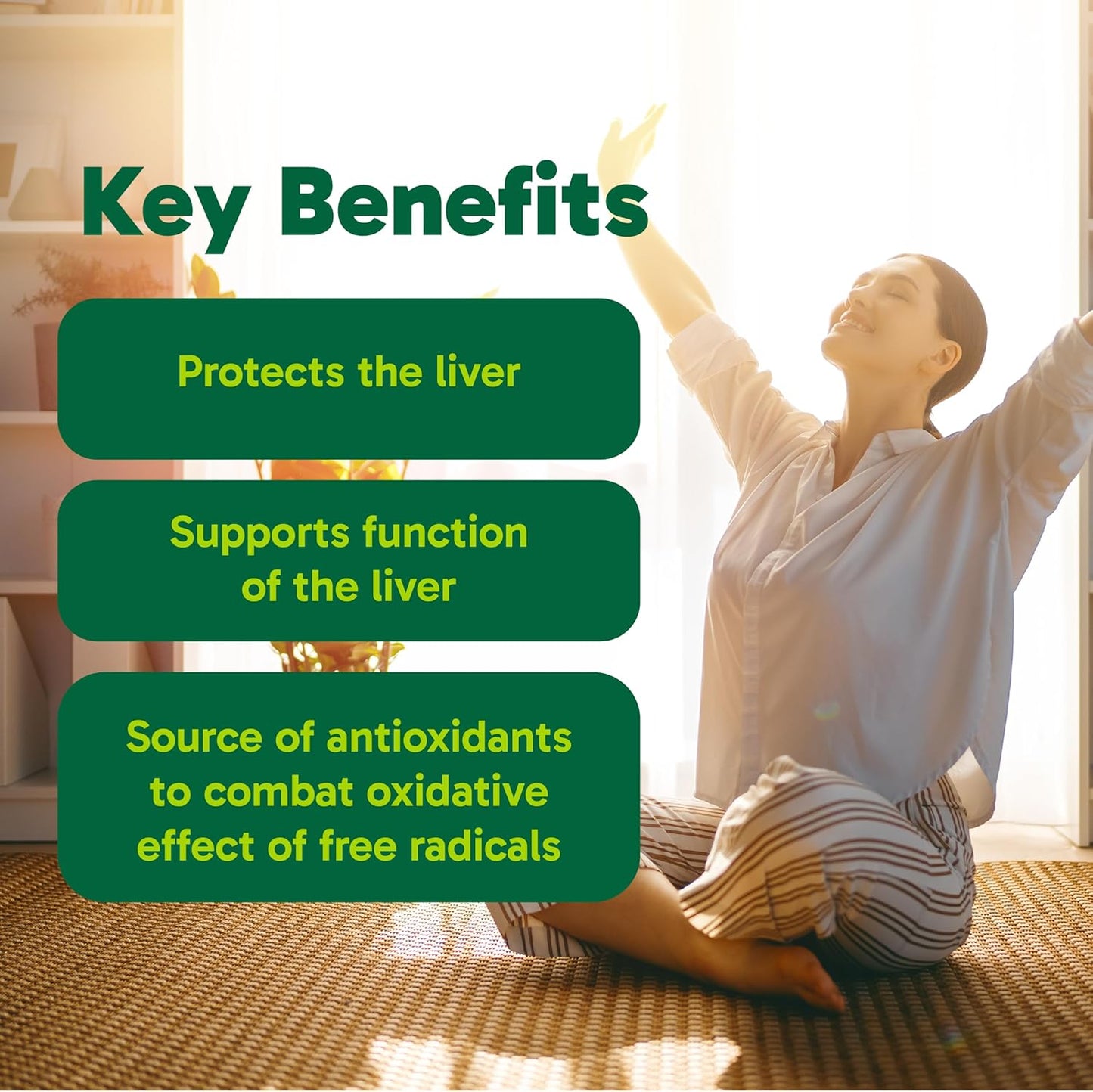 Key Benefits

Protects the liver

Supports function of the liver

Source of antioxidants to combat oxidative effect of free radicals